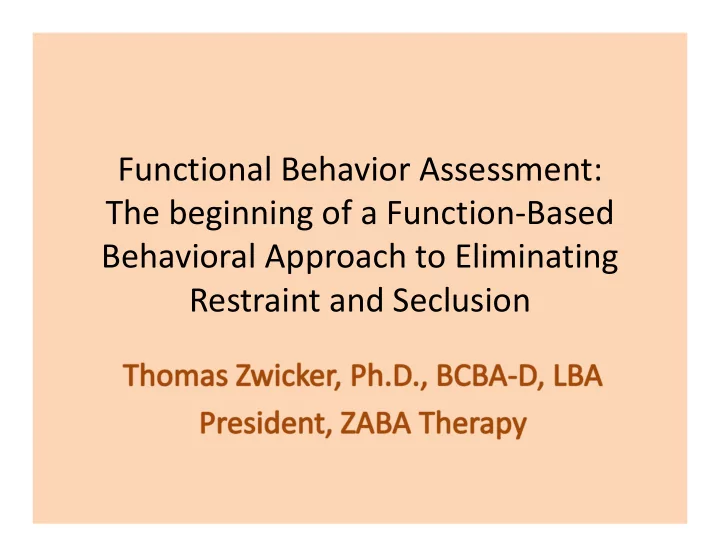 Functional Behavior Assessment: The beginning of a Function-Based Behavioral Approach to Eliminating Restraint and Seclusion

Thomas Zwicker, Ph.D., BCBA-D, LBA
President, ZABA Therapy